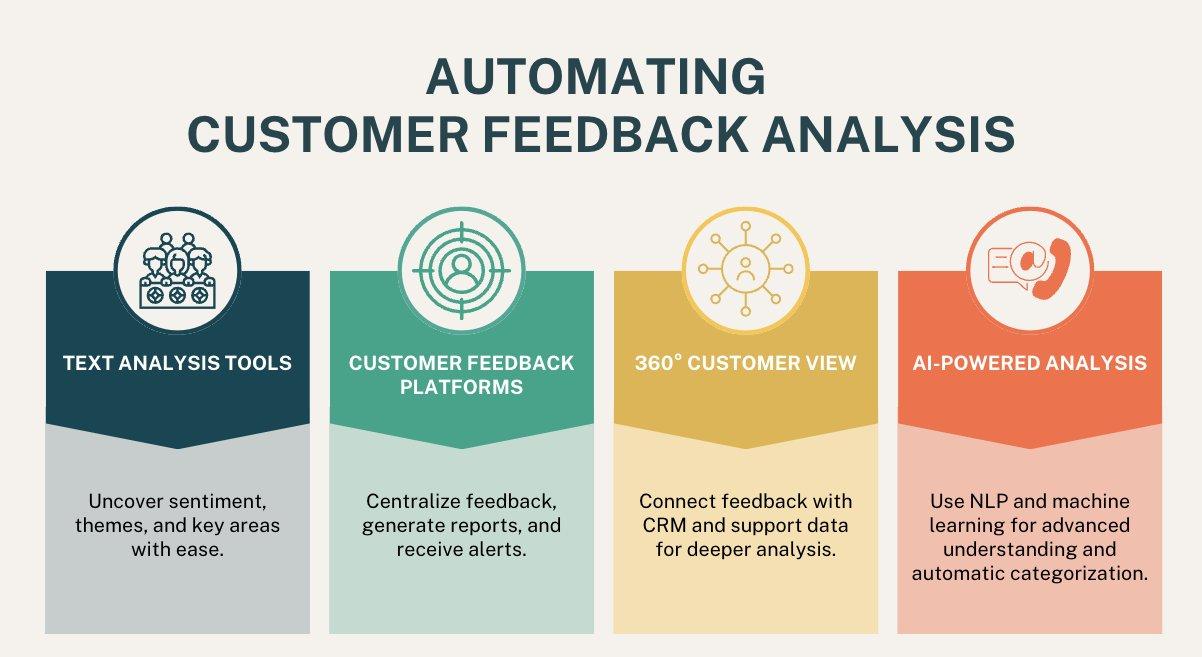 AUTOMATING
CUSTOMER FEEDBACK ANALYSIS

TEXT ANALYSIS TOOLS

Uncover sentiment, themes, and key areas with ease.

CUSTOMER FEEDBACK PLATFORMS

Centralize feedback, generate reports, and receive alerts.

360° CUSTOMER VIEW

Connect feedback with CRM and support data for deeper analysis.

AI-POWERED ANALYSIS

Use NLP and machine learning for advanced understanding and automatic categorization.